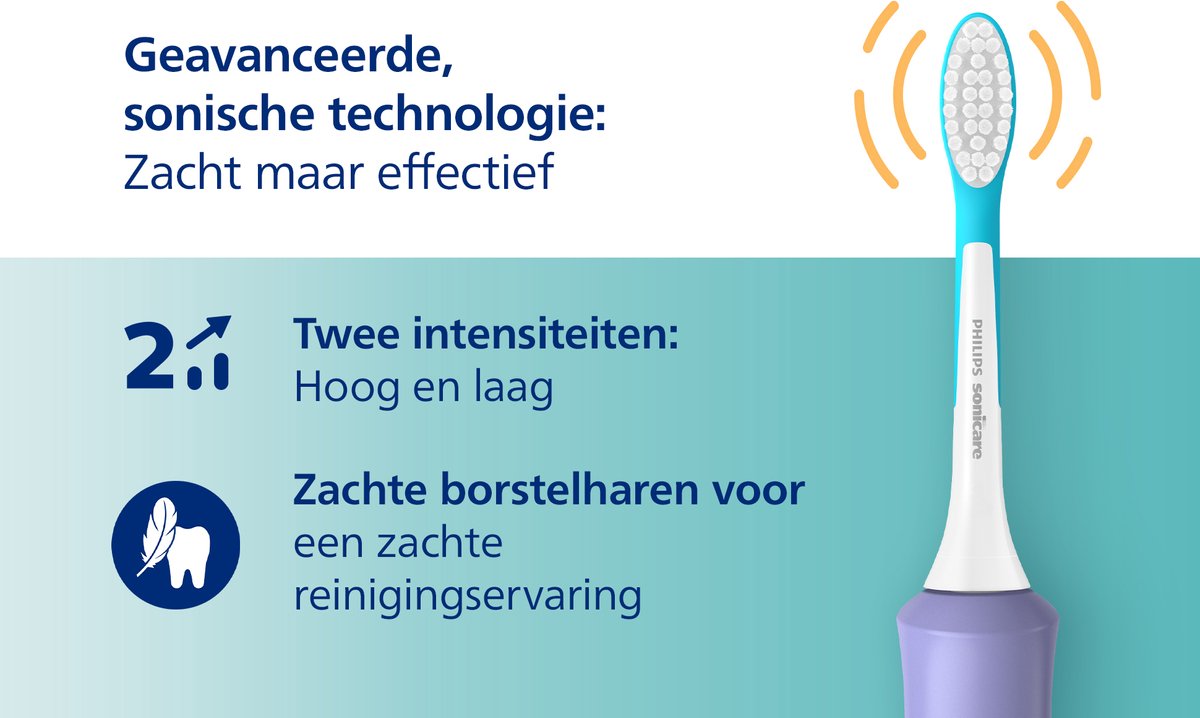 Geavanceerde, sonische technologie:
Zacht maar effectief

2

Twee intensiteiten:
Hoog en laag

Zachte borstelharen voor een zachte reinigingservaring

PHILIPS sonicare